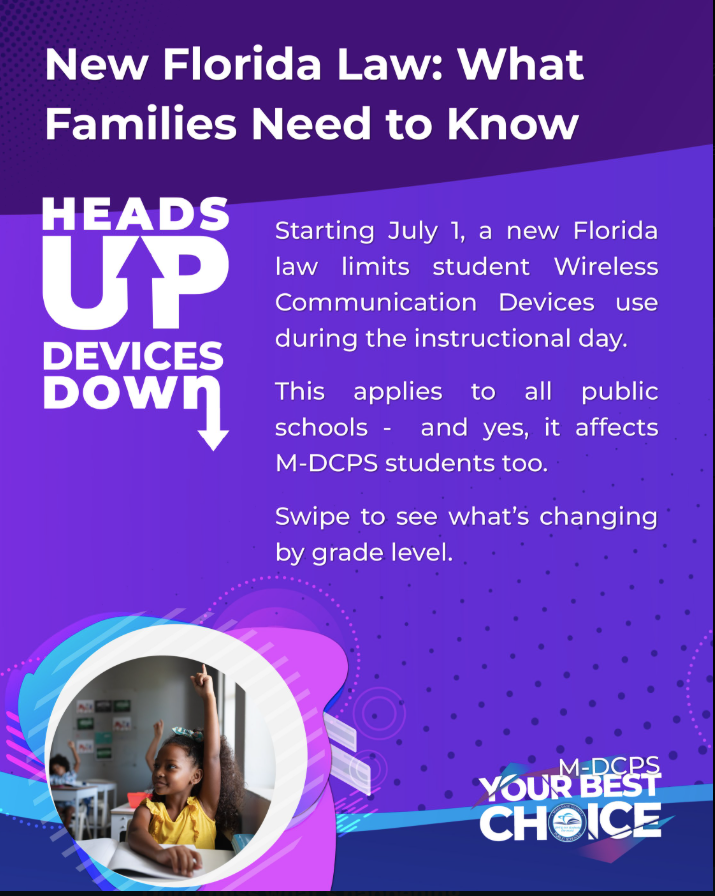 New Florida Law: What Families Need to Know

HEADS UP DEVICES DOWN

Starting July 1, a new Florida law limits student Wireless Communication Devices use during the instructional day.

This applies to all public schools - and yes, it affects M-DCPS students too.

Swipe to see what's changing by grade level.

M-DCPS YOUR BEST CHOICE